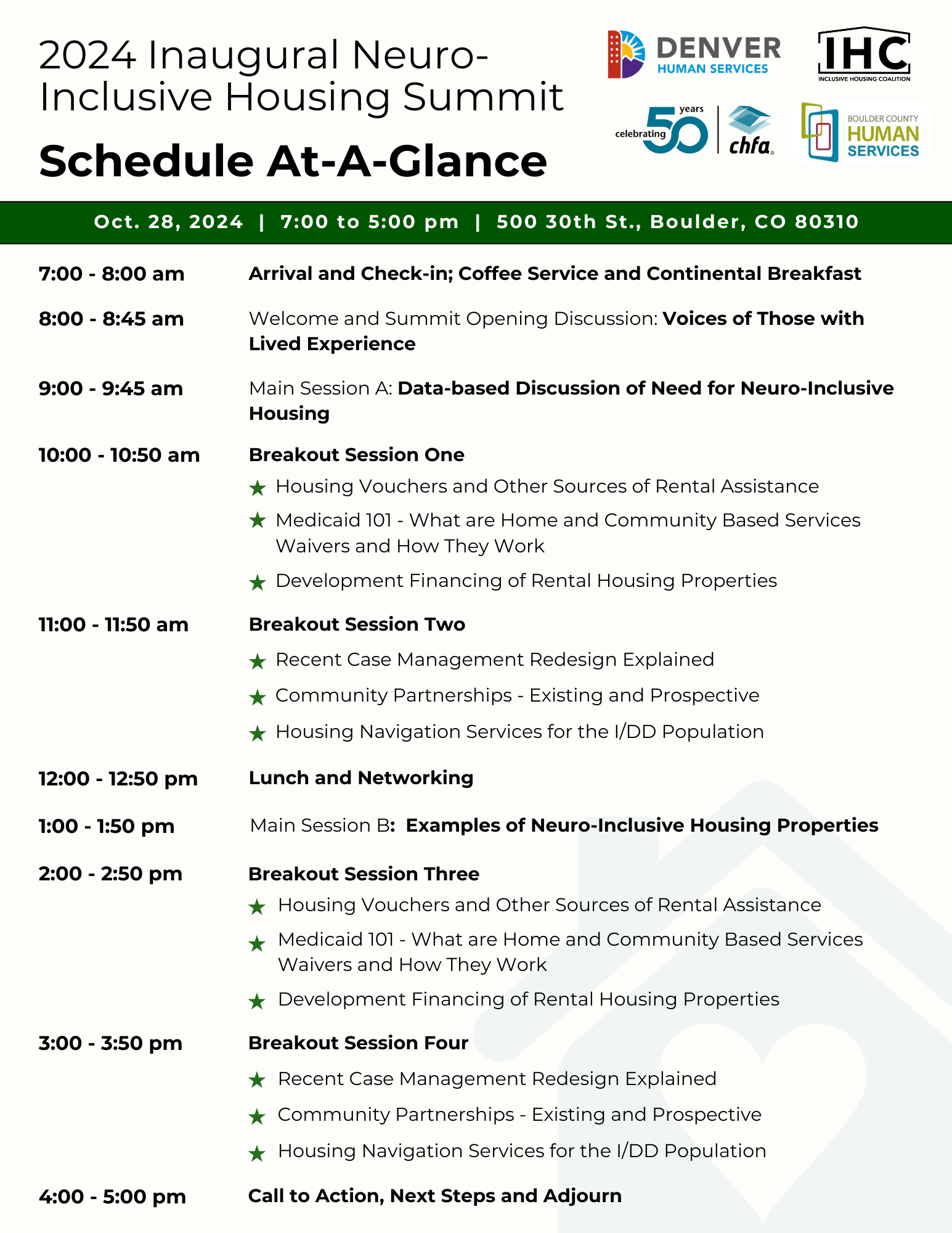 2024 Inaugural Neuro-Inclusive Housing Summit

Schedule At-A-Glance

DENVER HUMAN SERVICES

IHC INCLUSIVE HOUSING COALITION

celebrating 50 years chfa

BOULDER COUNTY HUMAN SERVICES

Oct. 28, 2024 | 7:00 to 5:00 pm | 500 30th St., Boulder, CO 80310

7:00 - 8:00 am Arrival and Check-in; Coffee Service and Continental Breakfast

8:00 - 8:45 am Welcome and Summit Opening Discussion: Voices of Those with Lived Experience

9:00 - 9:45 am Main Session A: Data-based Discussion of Need for Neuro-Inclusive Housing

10:00 - 10:50 am Breakout Session One
★ Housing Vouchers and Other Sources of Rental Assistance
★ Medicaid 101 - What are Home and Community Based Services Waivers and How They Work
★ Development Financing of Rental Housing Properties

11:00 - 11:50 am Breakout Session Two
★ Recent Case Management Redesign Explained
★ Community Partnerships - Existing and Prospective
★ Housing Navigation Services for the I/DD Population

12:00 - 12:50 pm Lunch and Networking

1:00 - 1:50 pm Main Session B: Examples of Neuro-Inclusive Housing Properties

2:00 - 2:50 pm Breakout Session Three
★ Housing Vouchers and Other Sources of Rental Assistance
★ Medicaid 101 - What are Home and Community Based Services Waivers and How They Work
★ Development Financing of Rental Housing Properties

3:00 - 3:50 pm Breakout Session Four
★ Recent Case Management Redesign Explained
★ Community Partnerships - Existing and Prospective
★ Housing Navigation Services for the I/DD Population

4:00 - 5:00 pm Call to Action, Next Steps and Adjourn